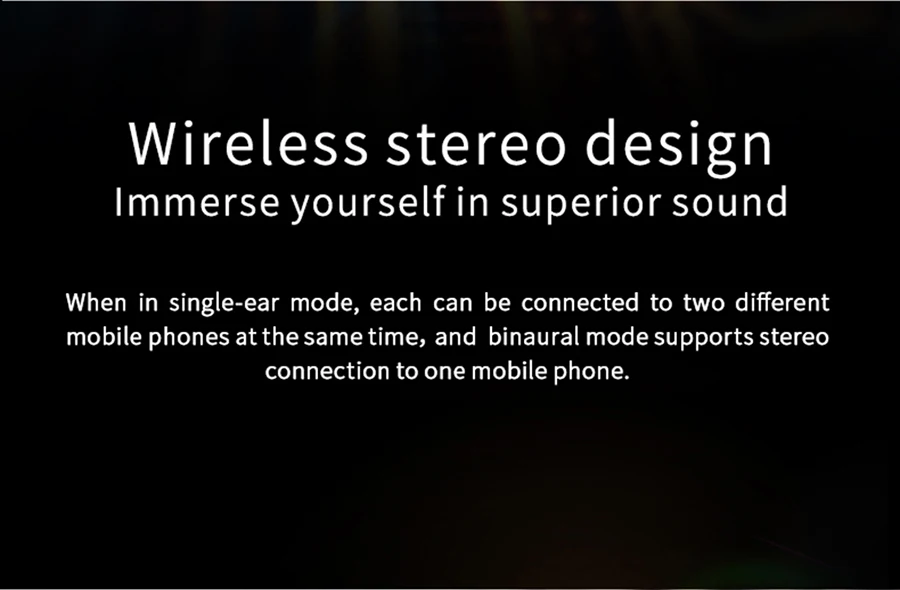 Wireless stereo design
Immerse yourself in superior sound

When in single-ear mode, each can be connected to two different mobile phones at the same time, and binaural mode supports stereo connection to one mobile phone.